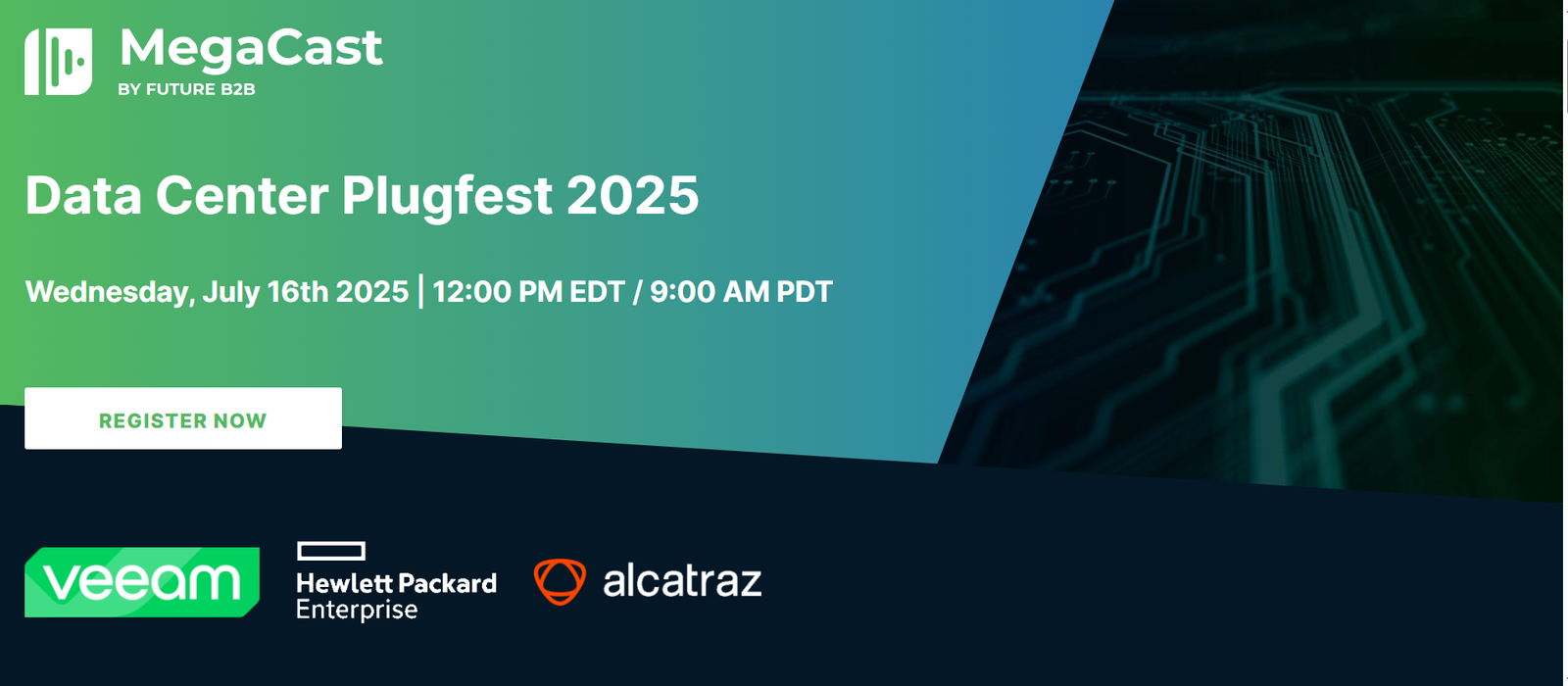 MegaCast
BY FUTURE B2B

Data Center Plugfest 2025

Wednesday, July 16th 2025 | 12:00 PM EDT / 9:00 AM PDT

REGISTER NOW

veeam

Hewlett Packard Enterprise

alcatraz